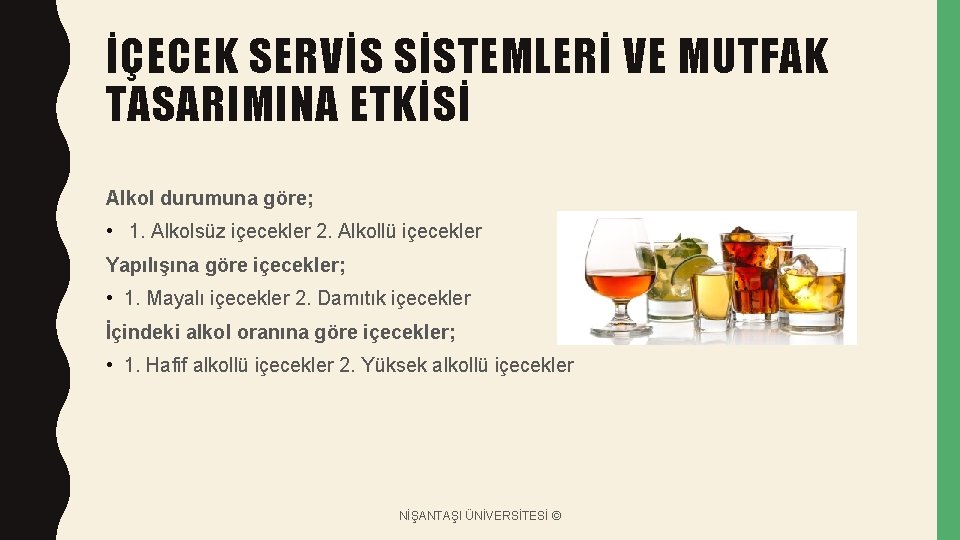 İÇECEK SERVİS SİSTEMLERİ VE MUTFAK TASARIMINA ETKİSİ

Alkol durumuna göre;

• 1. Alkolsüz içecekler 2. Alkollü içecekler

Yapılışına göre içecekler;

• 1. Mayalı içecekler 2. Damıtık içecekler

İçindeki alkol oranına göre içecekler;

• 1. Hafif alkollü içecekler 2. Yüksek alkollü içecekler

NİŞANTAŞI ÜNİVERSİTESİ ©